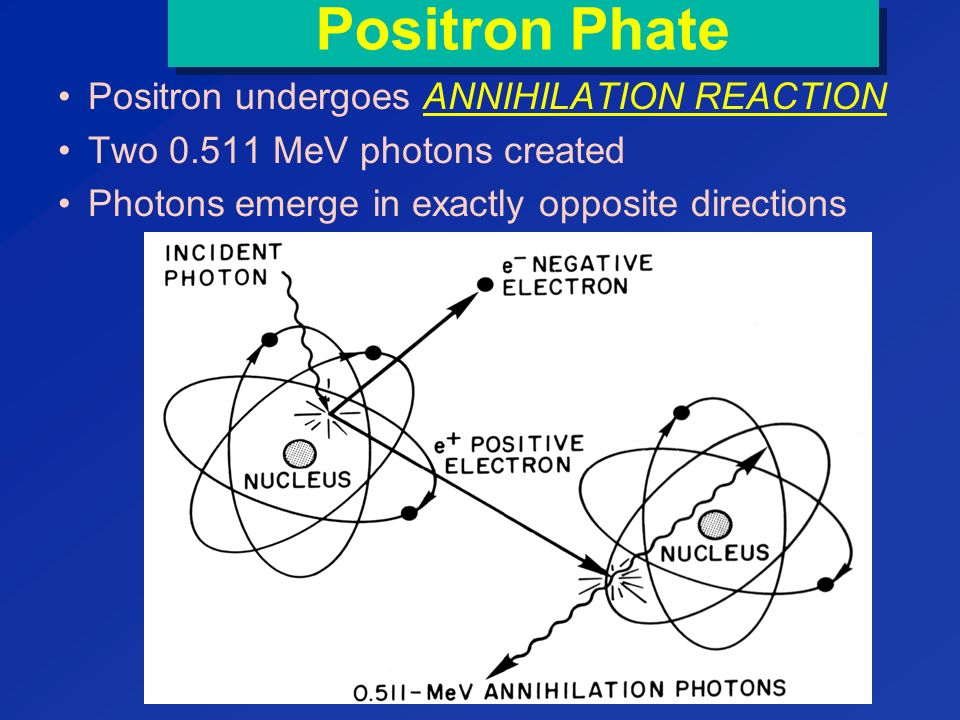 Positron Phate

• Positron undergoes ANNIHILATION REACTION
• Two 0.511 MeV photons created
• Photons emerge in exactly opposite directions

INCIDENT PHOTON

$e^-$ NEGATIVE ELECTRON

NUCLEUS

$e^+$ POSITIVE ELECTRON

NUCLEUS

0.511-MeV ANNIHILATION PHOTONS